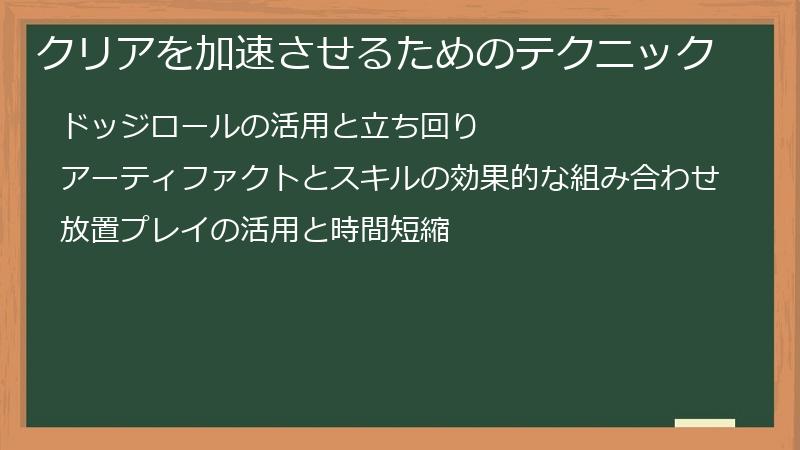 クリアを加速させるためのテクニック

ドッジロールの活用と立ち回り

アーティファクトとスキルの効果的な組み合わせ

放置プレイの活用と時間短縮